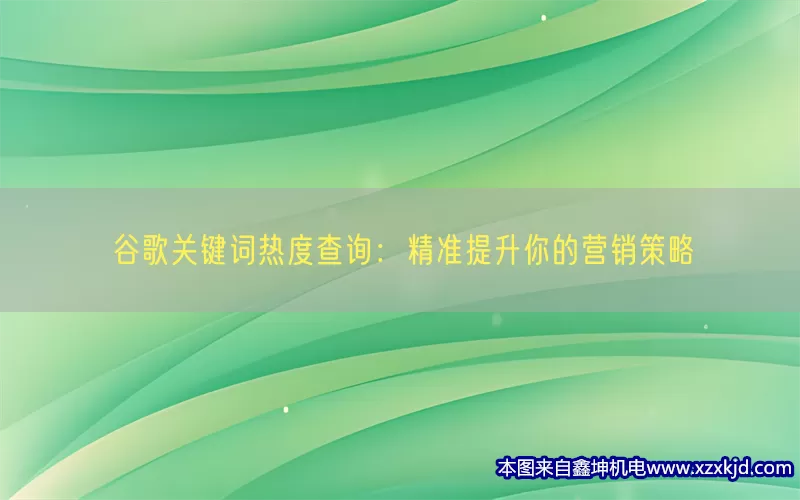 谷歌关键词热度查询：精准提升你的营销策略

本图来自鑫坤机电www.xzxkjd.com